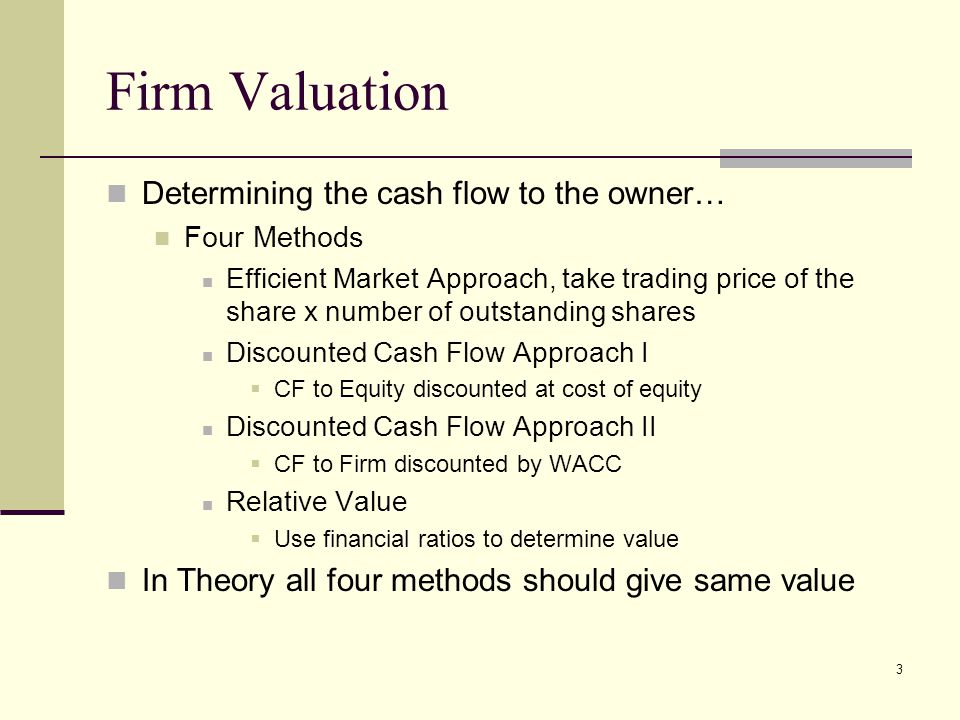 Firm Valuation

Determining the cash flow to the owner…

Four Methods

Efficient Market Approach, take trading price of the share x number of outstanding shares

Discounted Cash Flow Approach I

CF to Equity discounted at cost of equity

Discounted Cash Flow Approach II

CF to Firm discounted by WACC

Relative Value

Use financial ratios to determine value

In Theory all four methods should give same value

3